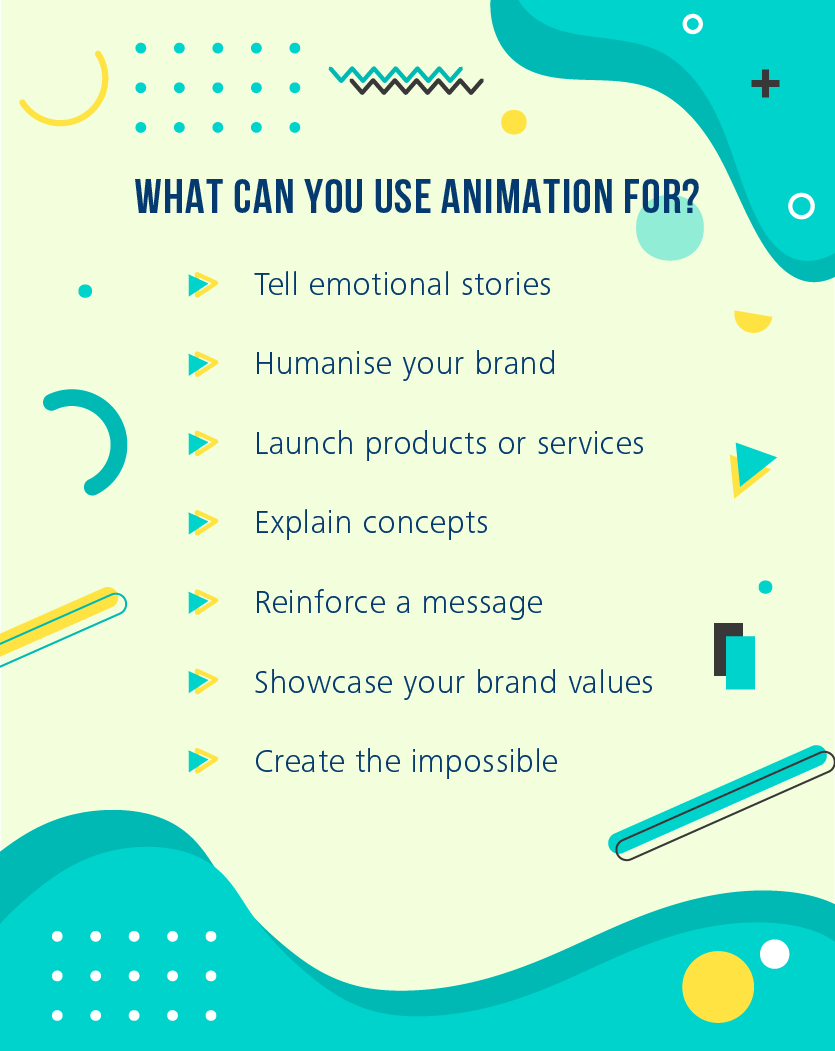 WHAT CAN YOU USE ANIMATION FOR?

Tell emotional stories

Humanise your brand

Launch products or services

Explain concepts

Reinforce a message

Showcase your brand values

Create the impossible